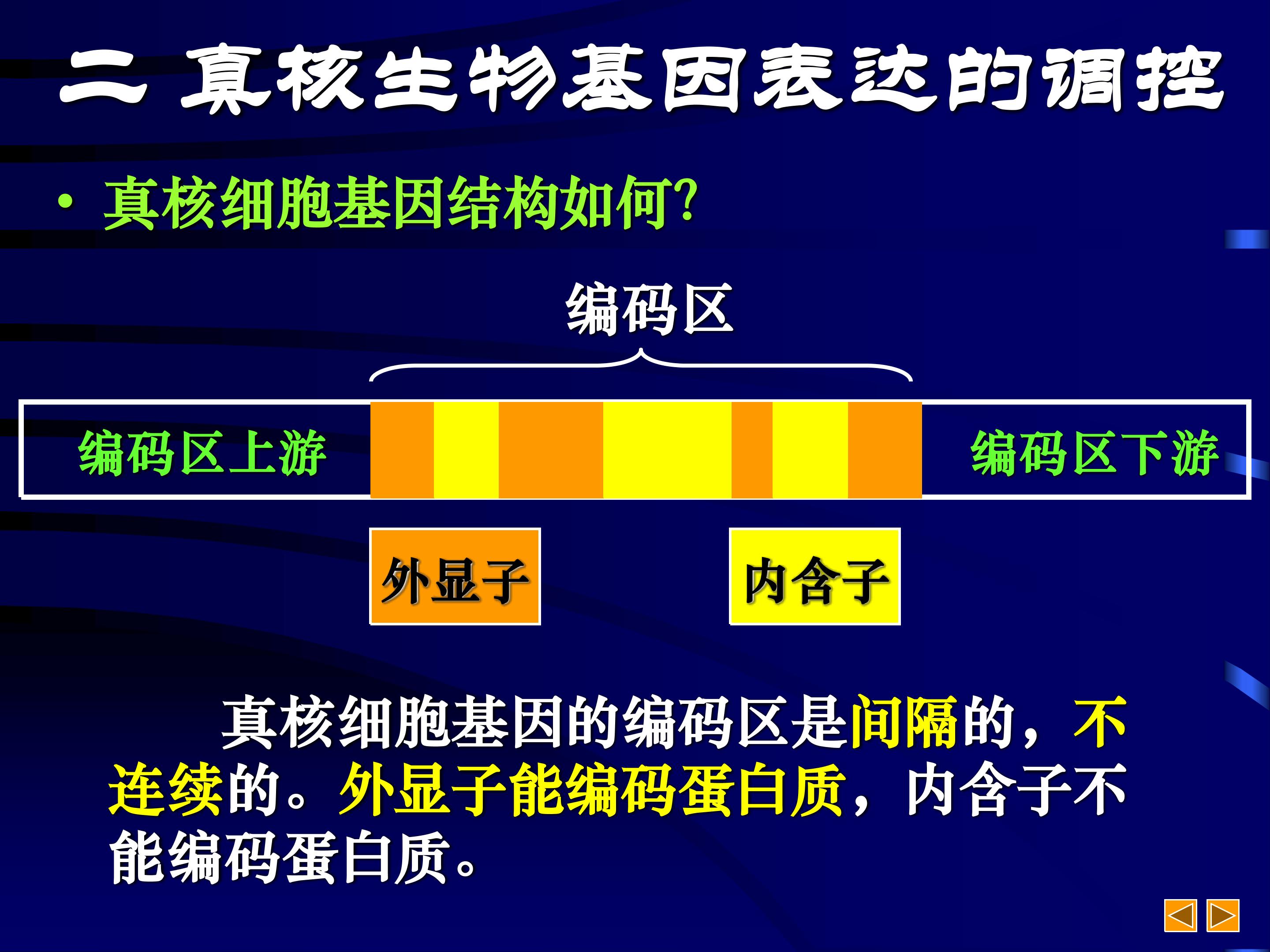 二 真核生物基因表达的调控

• 真核细胞基因结构如何?

编码区

编码区上游

编码区下游

外显子

内含子

真核细胞基因的编码区是间隔的，不连续的。外显子能编码蛋白质，内含子不能编码蛋白质。